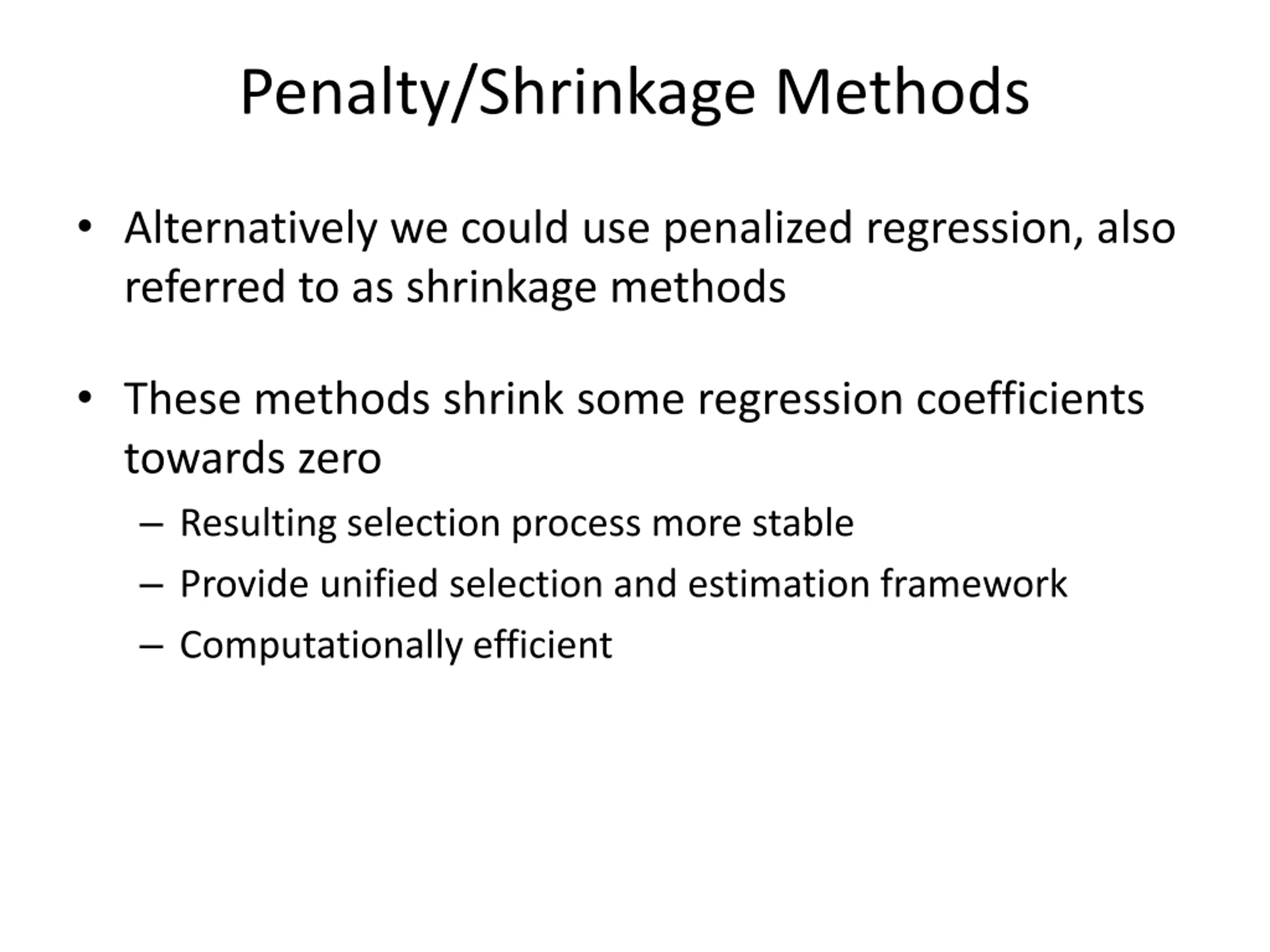 Penalty/Shrinkage Methods

• Alternatively we could use penalized regression, also referred to as shrinkage methods

• These methods shrink some regression coefficients towards zero
  – Resulting selection process more stable
  – Provide unified selection and estimation framework
  – Computationally efficient